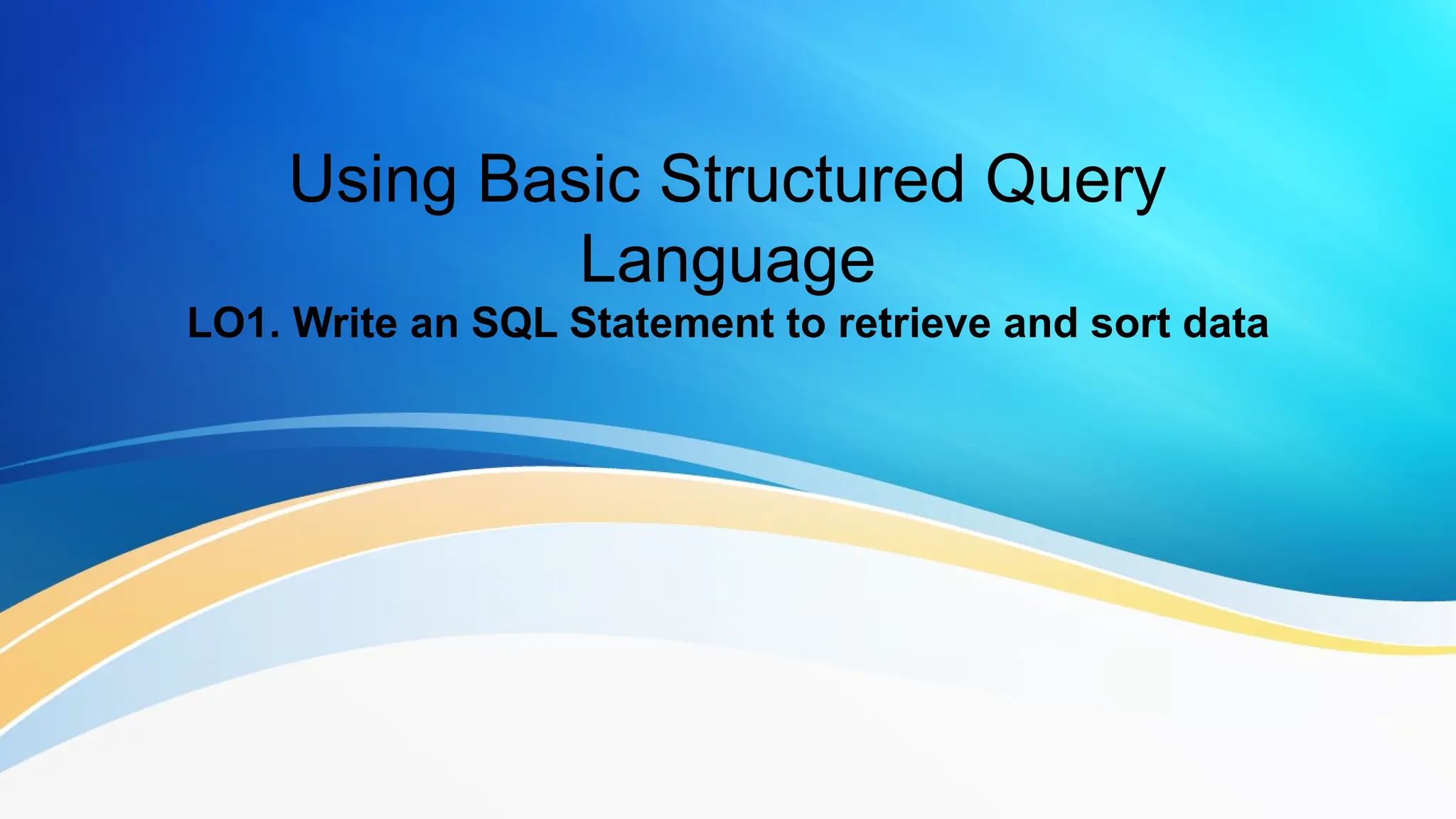 Using Basic Structured Query Language

LO1. Write an SQL Statement to retrieve and sort data